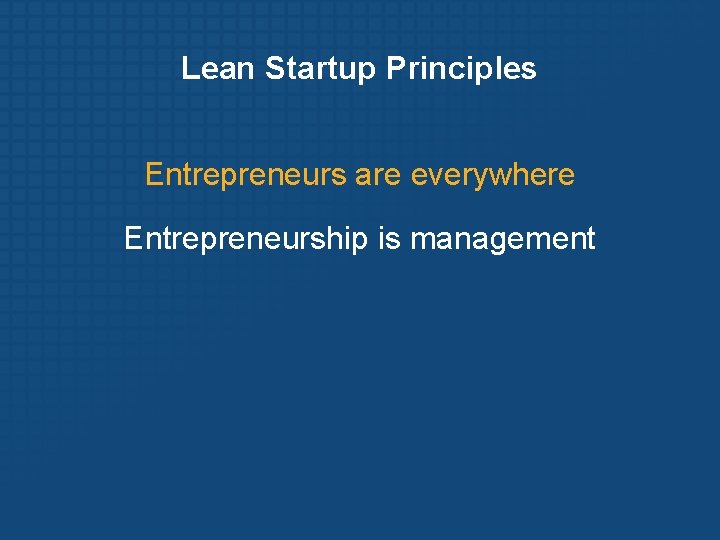 Lean Startup Principles

Entrepreneurs are everywhere

Entrepreneurship is management